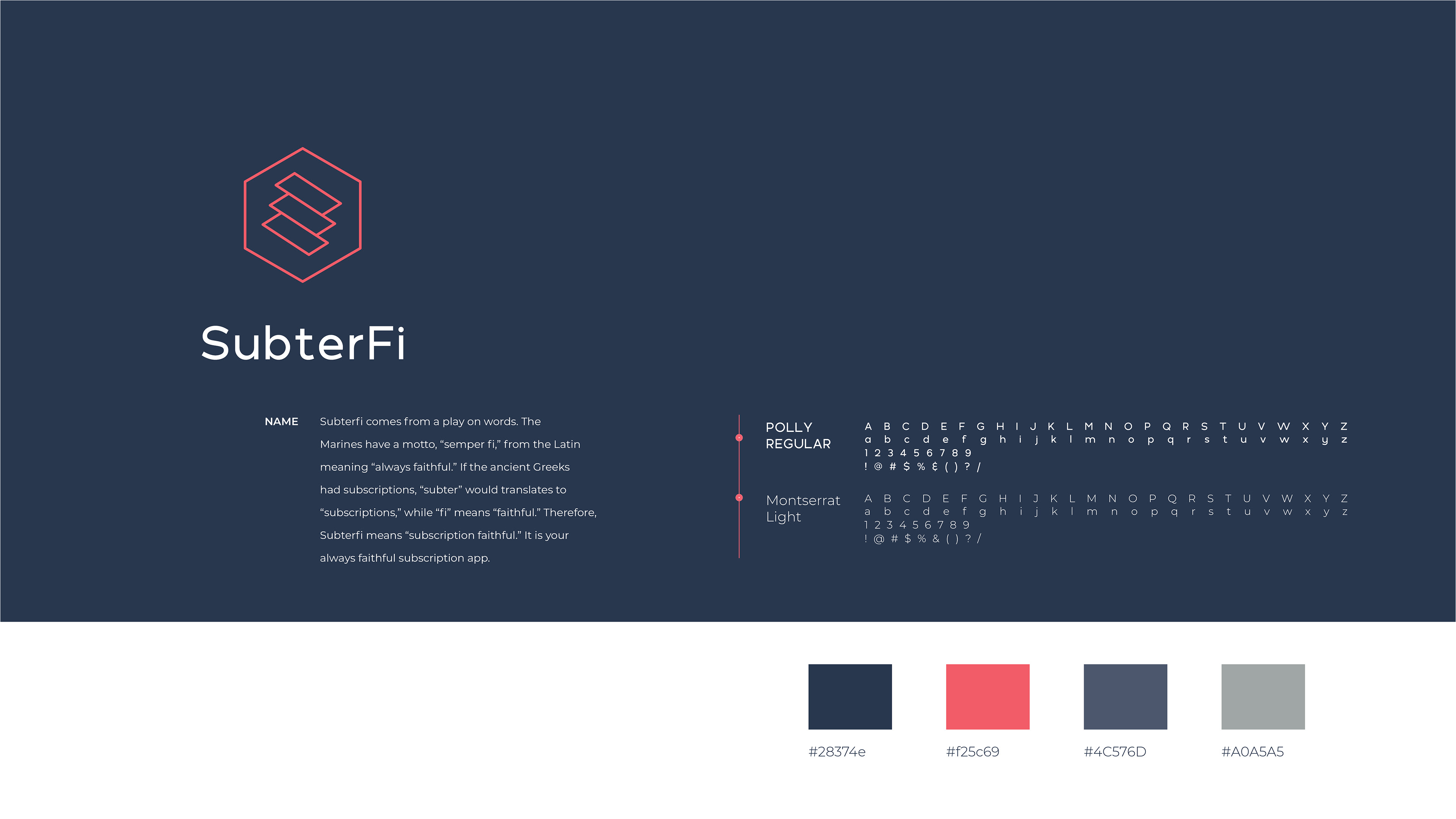 SubterFi

NAME

Subterfi comes from a play on words. The Marines have a motto, “semper fi,” from the Latin meaning “always faithful.” If the ancient Greeks had subscriptions, “subter” would translates to “subscriptions,” while “fi” means “faithful.” Therefore, Subterfi means “subscription faithful.” It is your always faithful subscription app.

POLLY REGULAR

A B C D E F G H I J K L M N O P Q R S T U V W X Y Z
a b c d e f g h i j k l m n o p q r s t u v w x y z
1 2 3 4 5 6 7 8 9
! @ # $ % & ( ) ? /

Montserrat Light

A B C D E F G H I J K L M N O P Q R S T U V W X Y Z
a b c d e f g h i j k l m n o p q r s t u v w x y z
1 2 3 4 5 6 7 8 9
! @ # $ % & ( ) ? /

#28374e

#f25c69

#4C576D

#A0A5A5